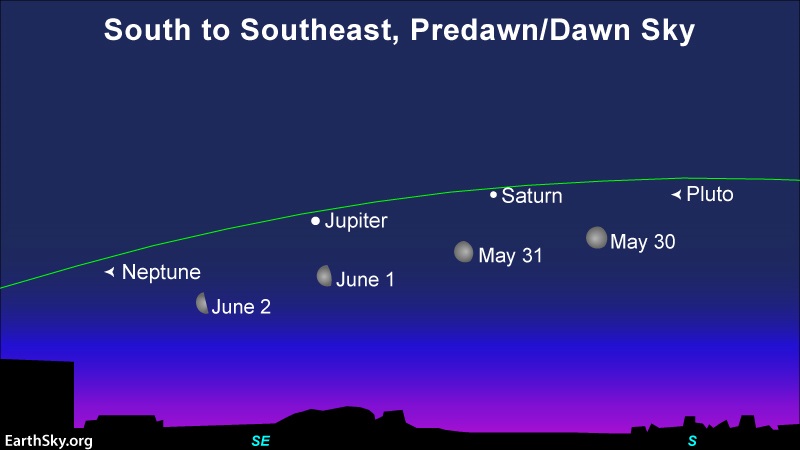 South to Southeast, Predawn/Dawn Sky

Saturn

Pluto

Jupiter

May 30

May 31

Neptune

June 1

June 2

EarthSky.org

SE

S